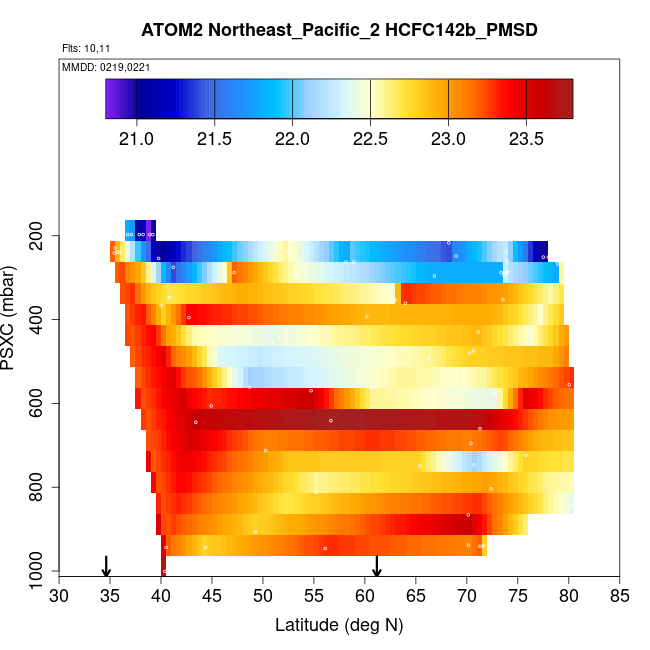 ATOM2 Northeast_Pacific_2 HCFC142b_PMSD

Flts: 10,11

MMDD: 0219,0221

21.0 21.5 22.0 22.5 23.0 23.5

PSXC (mbar)

200
400
600
800
1000

30 35 40 45 50 55 60 65 70 75 80 85

Latitude (deg N)